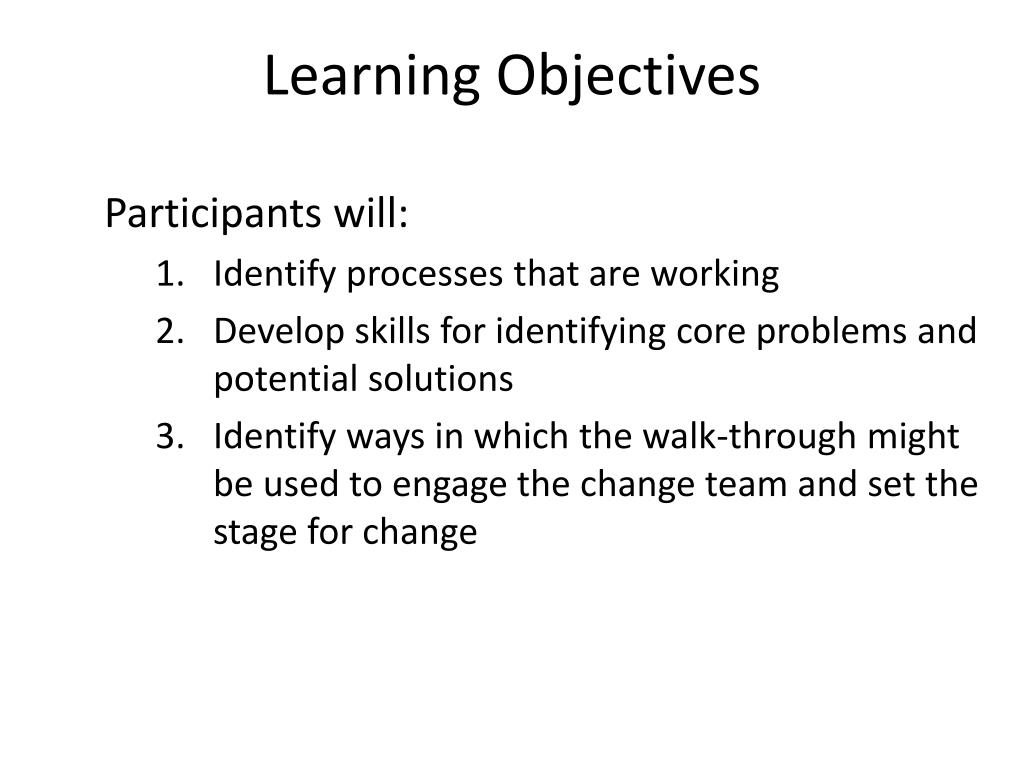 Learning Objectives

Participants will:
1. Identify processes that are working
2. Develop skills for identifying core problems and potential solutions
3. Identify ways in which the walk-through might be used to engage the change team and set the stage for change